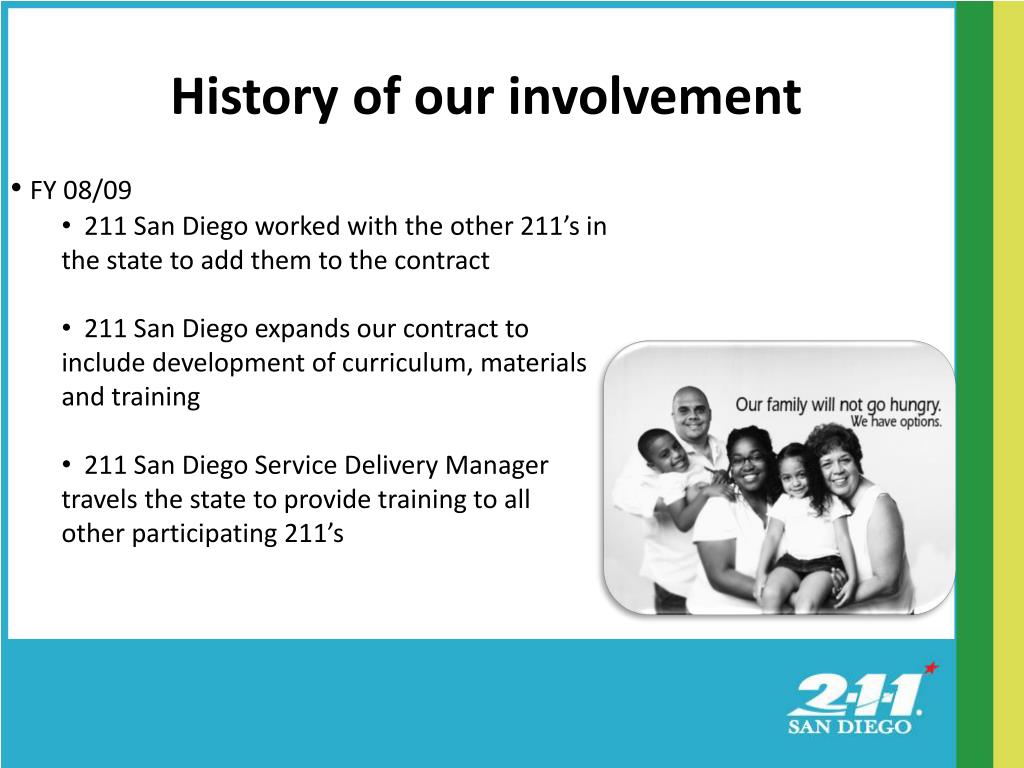 History of our involvement

• FY 08/09

• 211 San Diego worked with the other 211's in the state to add them to the contract

• 211 San Diego expands our contract to include development of curriculum, materials and training

• 211 San Diego Service Delivery Manager travels the state to provide training to all other participating 211's

Our family will not go hungry.
We have options.

2·1·1
SAN DIEGO